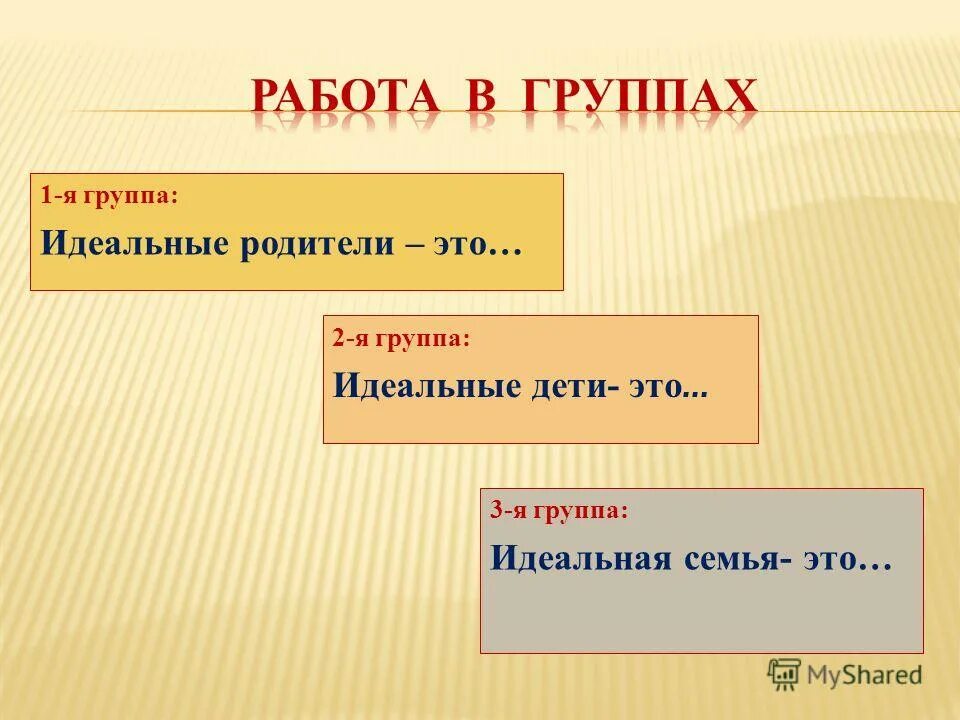 РАБОТА В ГРУППАХ

1-я группа:

Идеальные родители – это…

2-я группа:

Идеальные дети- это...

3-я группа:

Идеальная семья- это…

MyShared